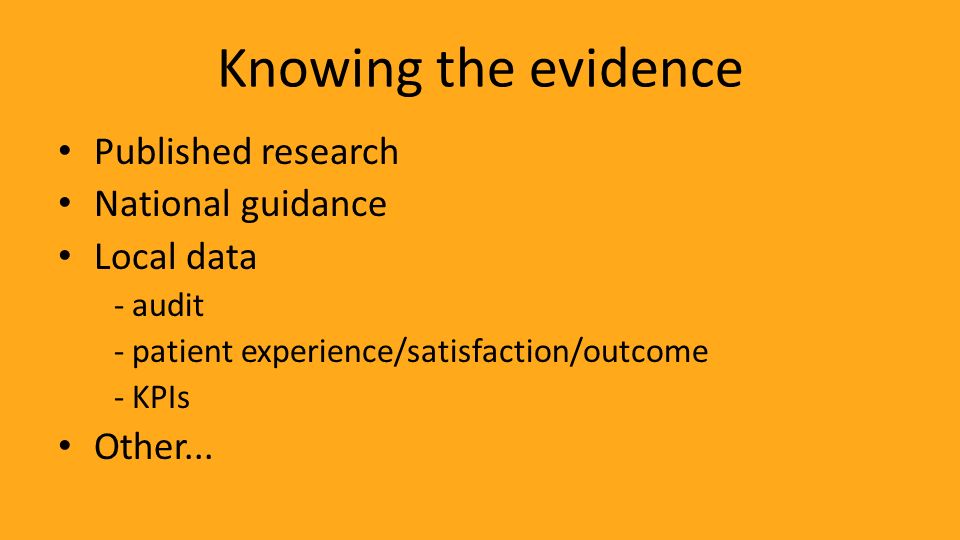 Knowing the evidence

• Published research
• National guidance
• Local data
- audit
- patient experience/satisfaction/outcome
- KPIs
• Other...